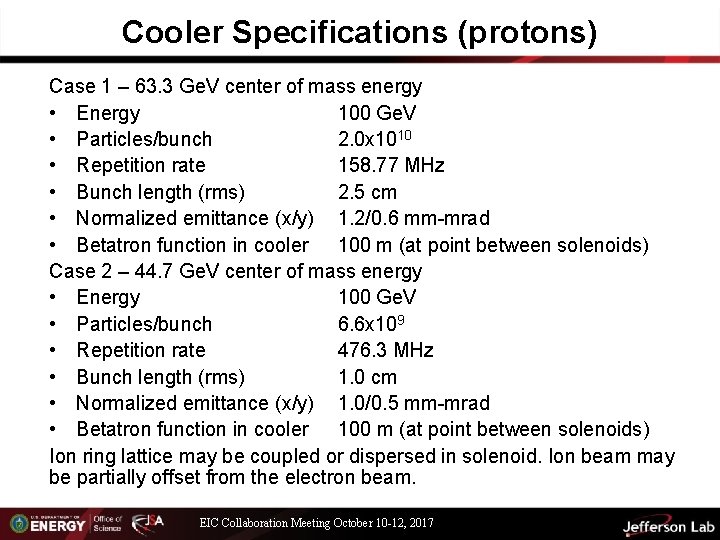 Cooler Specifications (protons)

Case 1 – 63.3 GeV center of mass energy
• Energy 100 GeV
• Particles/bunch $2.0x10^{10}$
• Repetition rate 158.77 MHz
• Bunch length (rms) 2.5 cm
• Normalized emittance (x/y) 1.2/0.6 mm-mrad
• Betatron function in cooler 100 m (at point between solenoids)

Case 2 – 44.7 GeV center of mass energy
• Energy 100 GeV
• Particles/bunch $6.6x10^{9}$
• Repetition rate 476.3 MHz
• Bunch length (rms) 1.0 cm
• Normalized emittance (x/y) 1.0/0.5 mm-mrad
• Betatron function in cooler 100 m (at point between solenoids)

Ion ring lattice may be coupled or dispersed in solenoid. Ion beam may be partially offset from the electron beam.

U.S. DEPARTMENT OF ENERGY Office of Science JSA EIC Collaboration Meeting October 10-12, 2017 Jefferson Lab